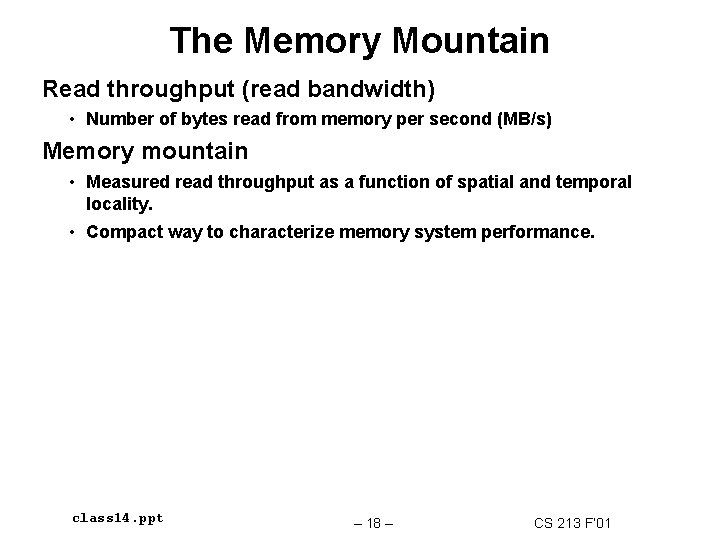 The Memory Mountain

Read throughput (read bandwidth)

• Number of bytes read from memory per second (MB/s)

Memory mountain

• Measured read throughput as a function of spatial and temporal locality.

• Compact way to characterize memory system performance.

class14.ppt

– 18 –

CS 213 F'01